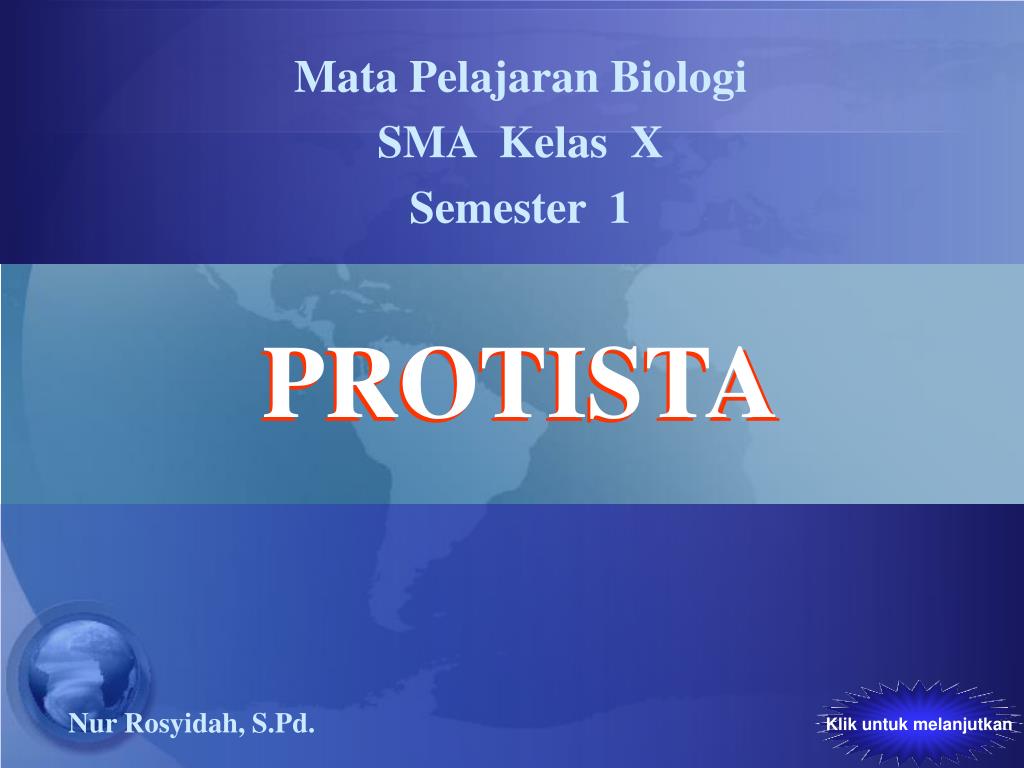 Mata Pelajaran Biologi
SMA Kelas X
Semester 1

PROTISTA

Nur Rosyidah, S.Pd.

Klik untuk melanjutkan